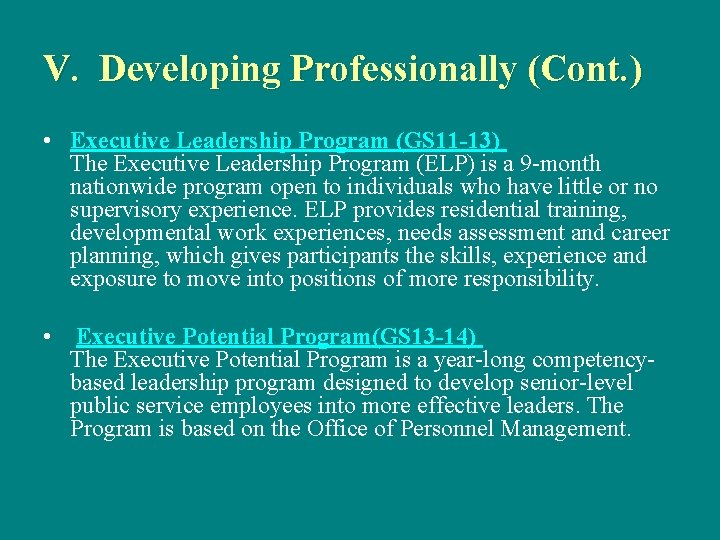 V. Developing Professionally (Cont.)

• Executive Leadership Program (GS11-13)
The Executive Leadership Program (ELP) is a 9-month nationwide program open to individuals who have little or no supervisory experience. ELP provides residential training, developmental work experiences, needs assessment and career planning, which gives participants the skills, experience and exposure to move into positions of more responsibility.

• Executive Potential Program(GS13-14)
The Executive Potential Program is a year-long competency-based leadership program designed to develop senior-level public service employees into more effective leaders. The Program is based on the Office of Personnel Management.